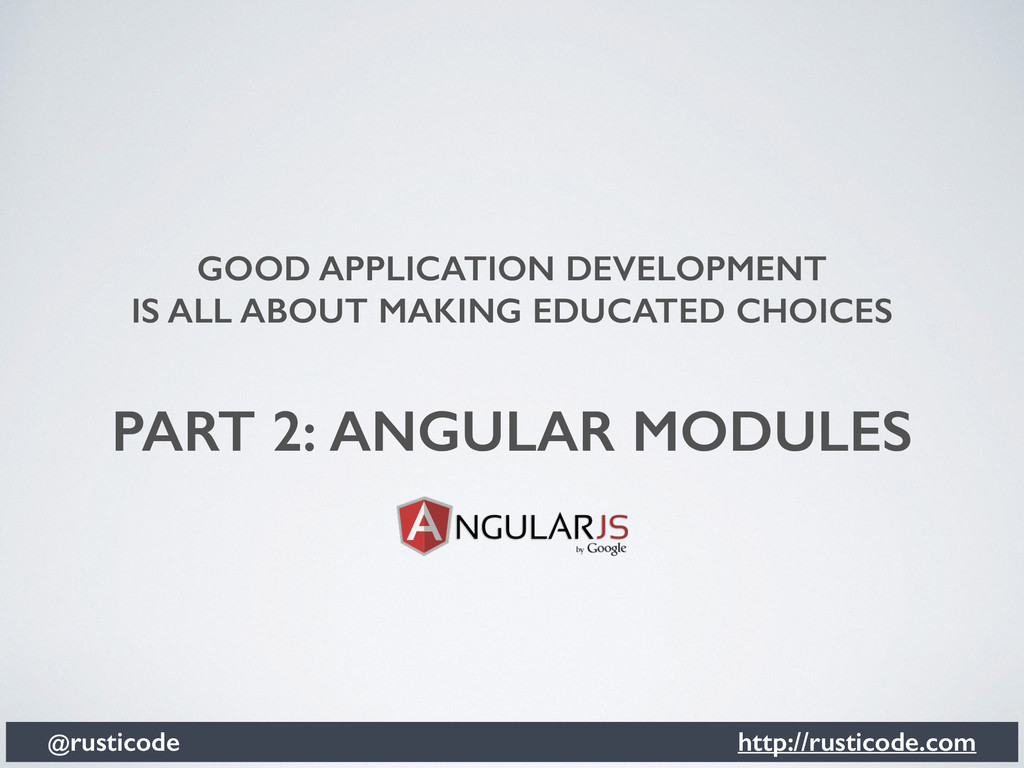 GOOD APPLICATION DEVELOPMENT
IS ALL ABOUT MAKING EDUCATED CHOICES

PART 2: ANGULAR MODULES

ANGULARJS by Google

@rusticode

http://rusticode.com